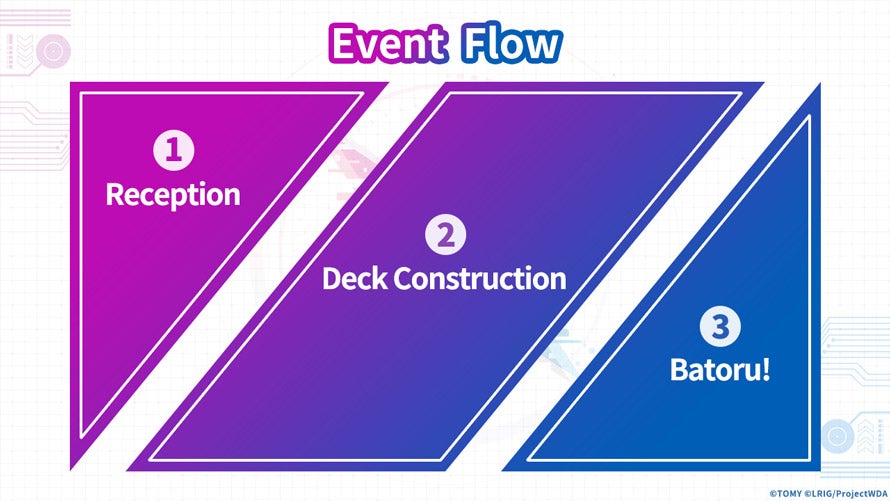 Event Flow

1
Reception

2
Deck Construction

3
Batoru!

©TOMY ©LRIG/ProjectWDA